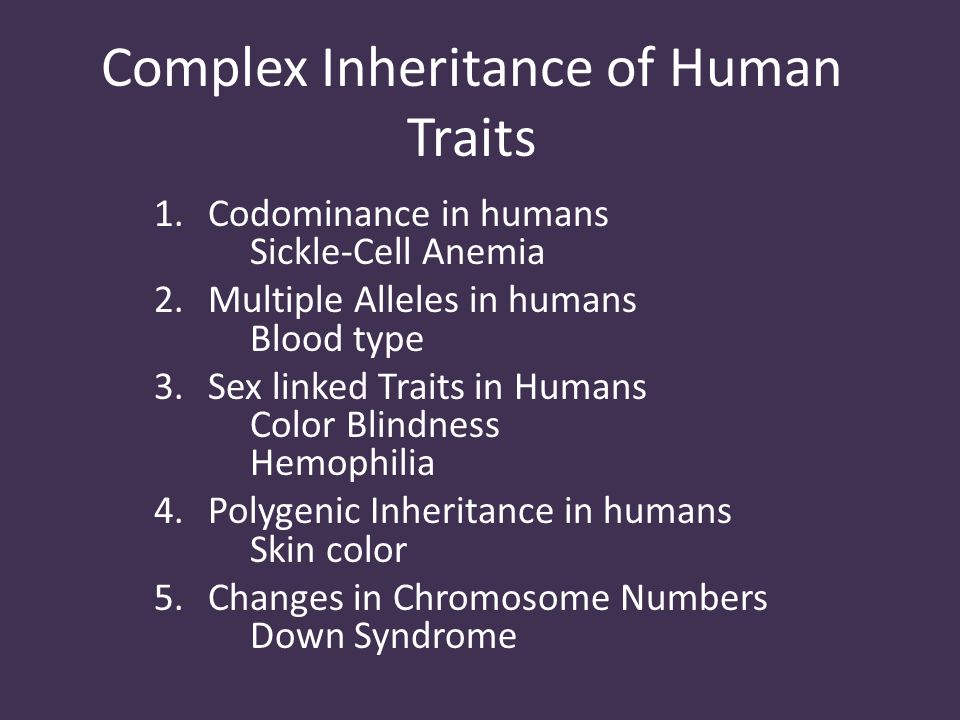 Complex Inheritance of Human Traits

1. Codominance in humans
Sickle-Cell Anemia
2. Multiple Alleles in humans
Blood type
3. Sex linked Traits in Humans
Color Blindness
Hemophilia
4. Polygenic Inheritance in humans
Skin color
5. Changes in Chromosome Numbers
Down Syndrome